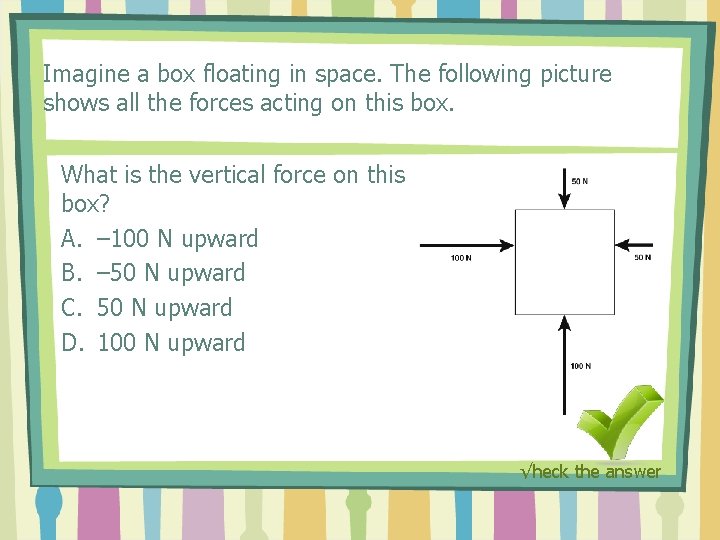 Imagine a box floating in space. The following picture shows all the forces acting on this box.

What is the vertical force on this box?

A. –100 N upward
B. –50 N upward
C. 50 N upward
D. 100 N upward

50 N

100 N

50 N

100 N

√heck the answer